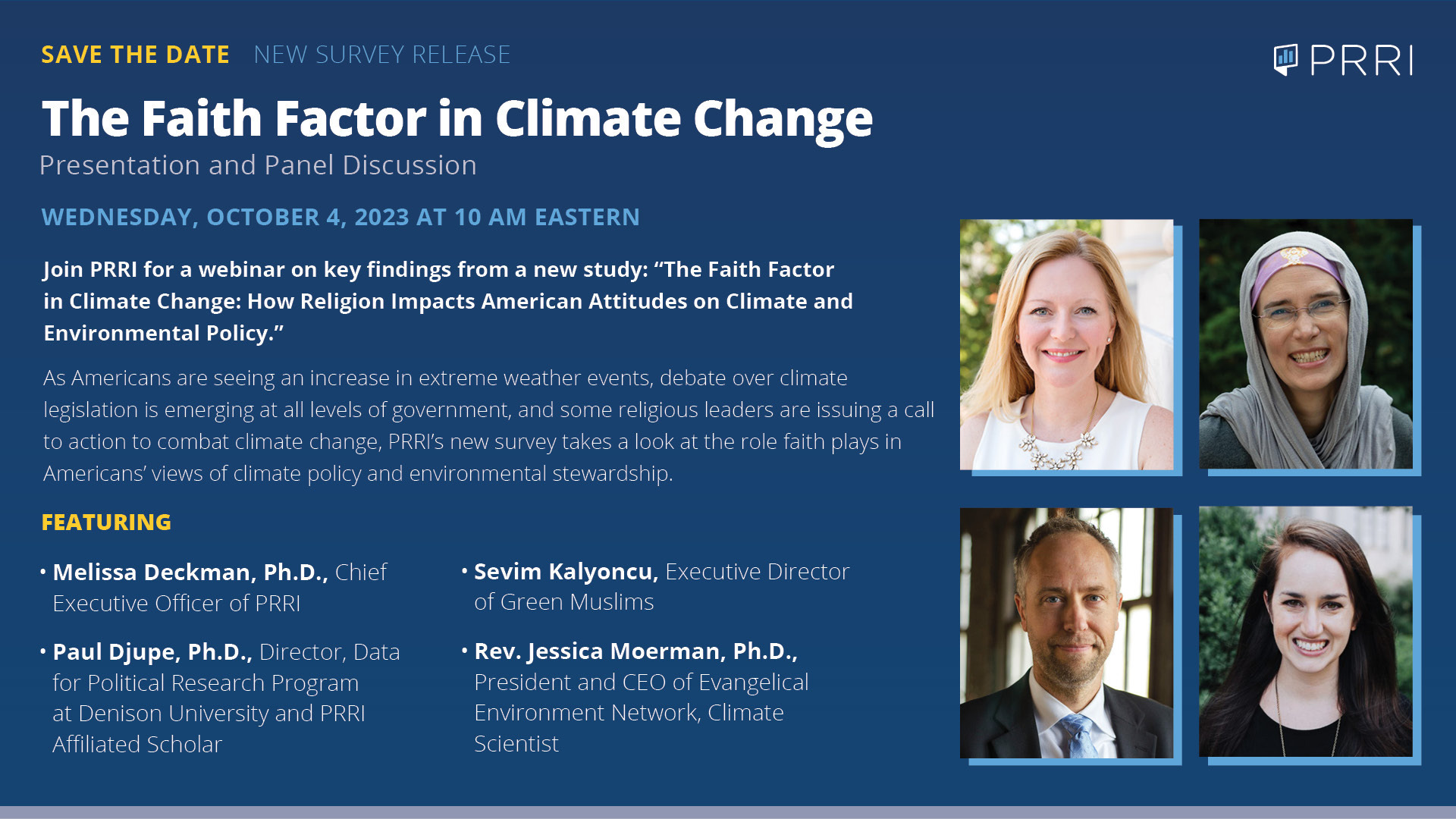 SAVE THE DATE NEW SURVEY RELEASE

PRRI

The Faith Factor in Climate Change

Presentation and Panel Discussion

WEDNESDAY, OCTOBER 4, 2023 AT 10 AM EASTERN

Join PRRI for a webinar on key findings from a new study: “The Faith Factor in Climate Change: How Religion Impacts American Attitudes on Climate and Environmental Policy.”

As Americans are seeing an increase in extreme weather events, debate over climate legislation is emerging at all levels of government, and some religious leaders are issuing a call to action to combat climate change, PRRI’s new survey takes a look at the role faith plays in Americans’ views of climate policy and environmental stewardship.

FEATURING

• Melissa Deckman, Ph.D., Chief Executive Officer of PRRI

• Paul Djupe, Ph.D., Director, Data for Political Research Program at Denison University and PRRI Affiliated Scholar

• Sevim Kalyoncu, Executive Director of Green Muslims

• Rev. Jessica Moerman, Ph.D., President and CEO of Evangelical Environment Network, Climate Scientist